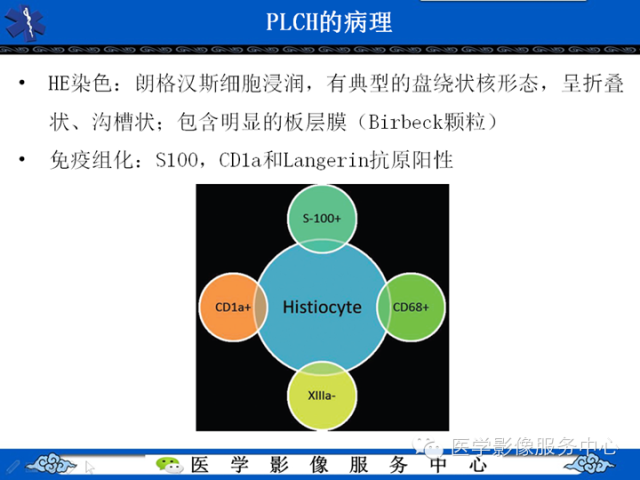 PLCH的病理

• HE染色：朗格汉斯细胞浸润，有典型的盘绕状核形态，呈折叠状、沟槽状；包含明显的板层膜（Birbeck颗粒）

• 免疫组化：S100，CD1a和Langerin抗原阳性

S-100+

CD1a+

Histiocyte

CD68+

XIIIa-

医学影像服务中心

医 学 影 像 服 务 中 心